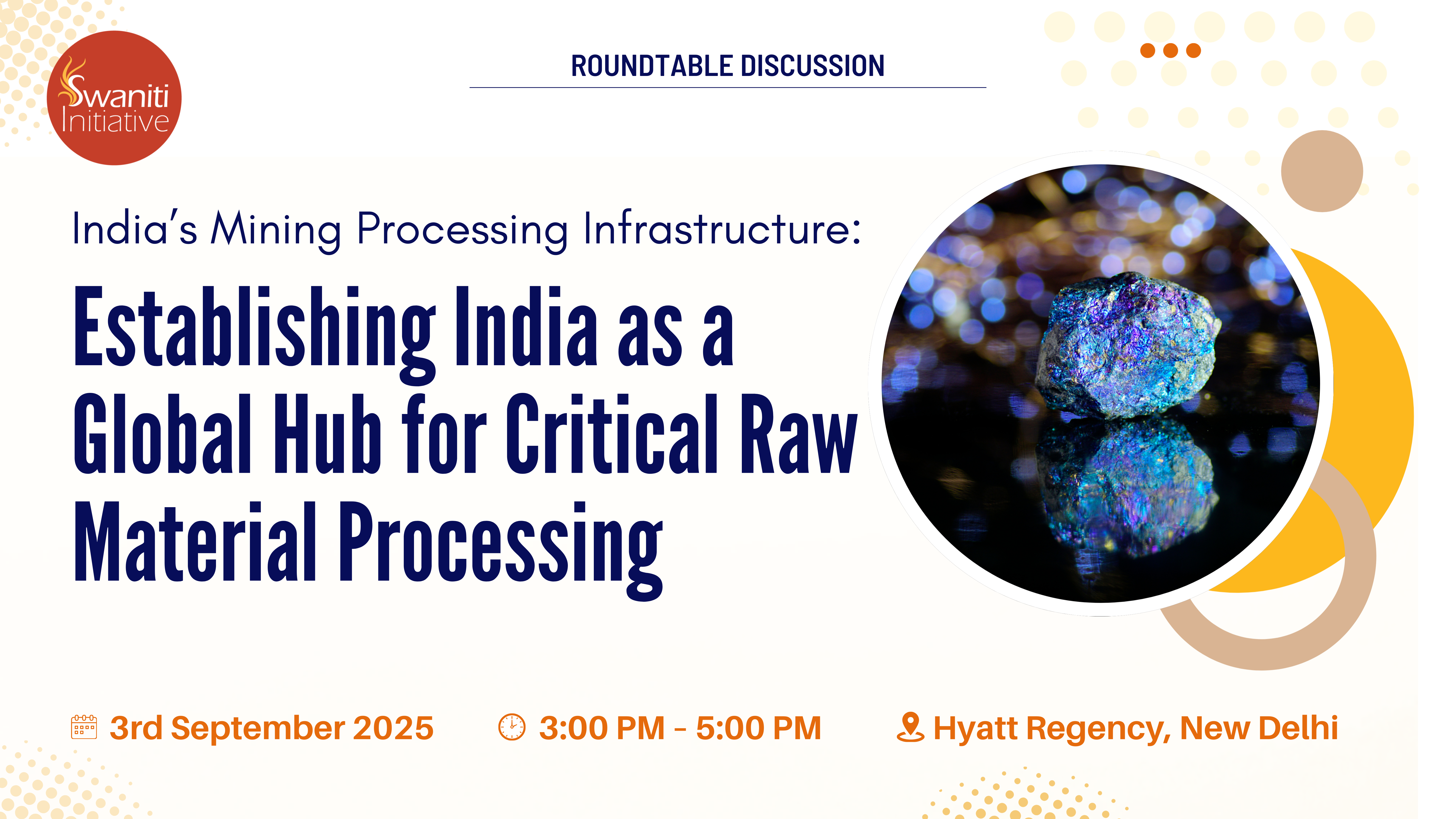 Swaniti Initiative

ROUNDTABLE DISCUSSION

India's Mining Processing Infrastructure:

Establishing India as a Global Hub for Critical Raw Material Processing

3rd September 2025

3:00 PM - 5:00 PM

Hyatt Regency, New Delhi